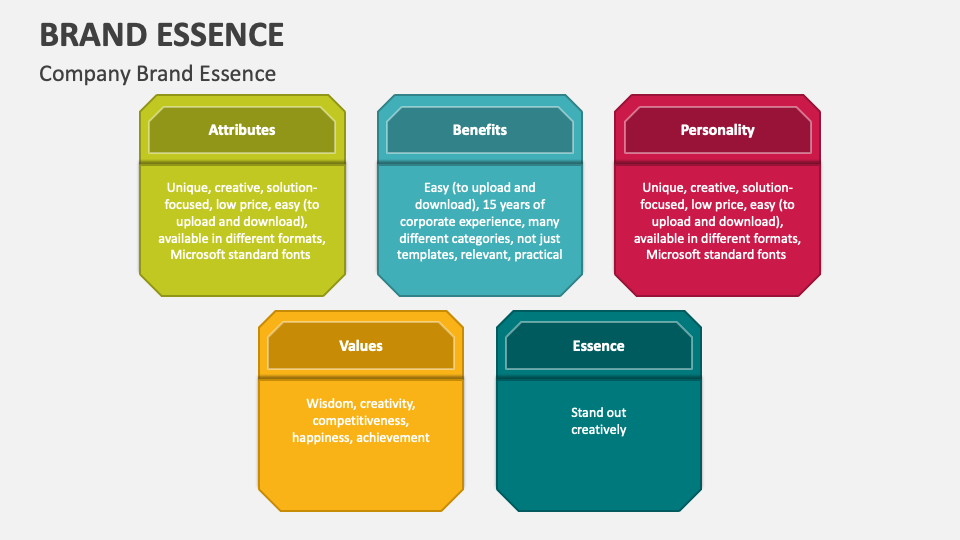 BRAND ESSENCE

Company Brand Essence

Attributes

Unique, creative, solution-focused, low price, easy (to upload and download), available in different formats, Microsoft standard fonts

Benefits

Easy (to upload and download), 15 years of corporate experience, many different categories, not just templates, relevant, practical

Personality

Unique, creative, solution-focused, low price, easy (to upload and download), available in different formats, Microsoft standard fonts

Values

Wisdom, creativity, competitiveness, happiness, achievement

Essence

Stand out creatively